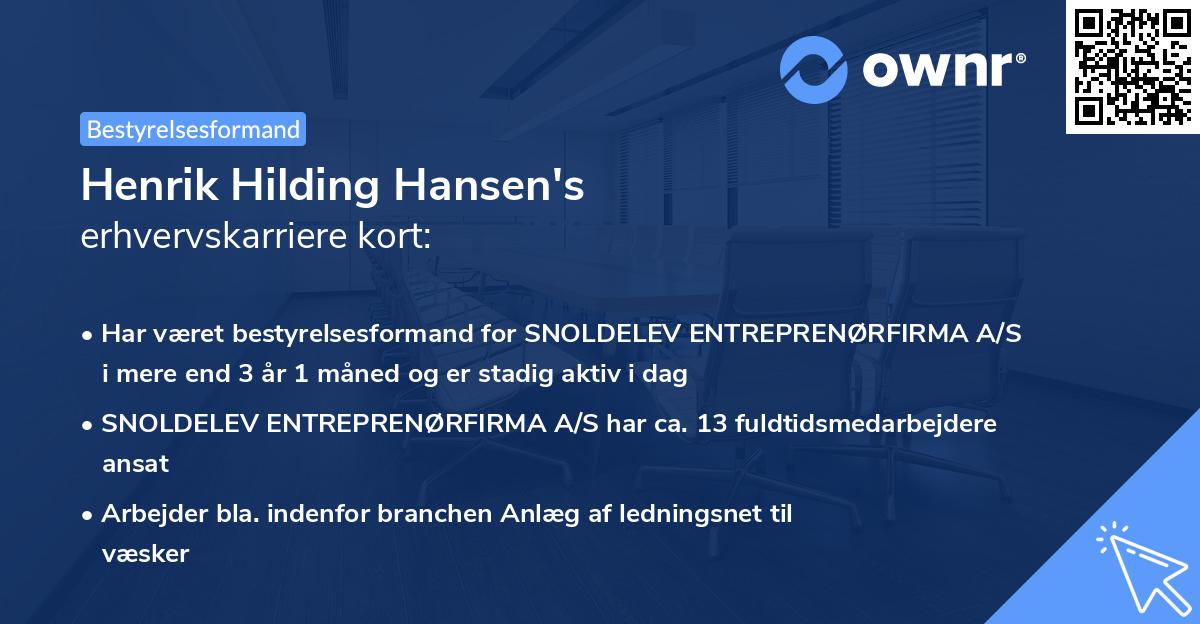 ownr®

Bestyrelsesformand

Henrik Hilding Hansen's
erhvervskarriere kort:

• Har været bestyrelsesformand for SNOLDELEV ENTREPRENØRFIRMA A/S i mere end 3 år 1 måned og er stadig aktiv i dag

• SNOLDELEV ENTREPRENØRFIRMA A/S har ca. 13 fuldtidsmedarbejdere ansat

• Arbejder bla. indenfor branchen Anlæg af ledningsnet til væsker